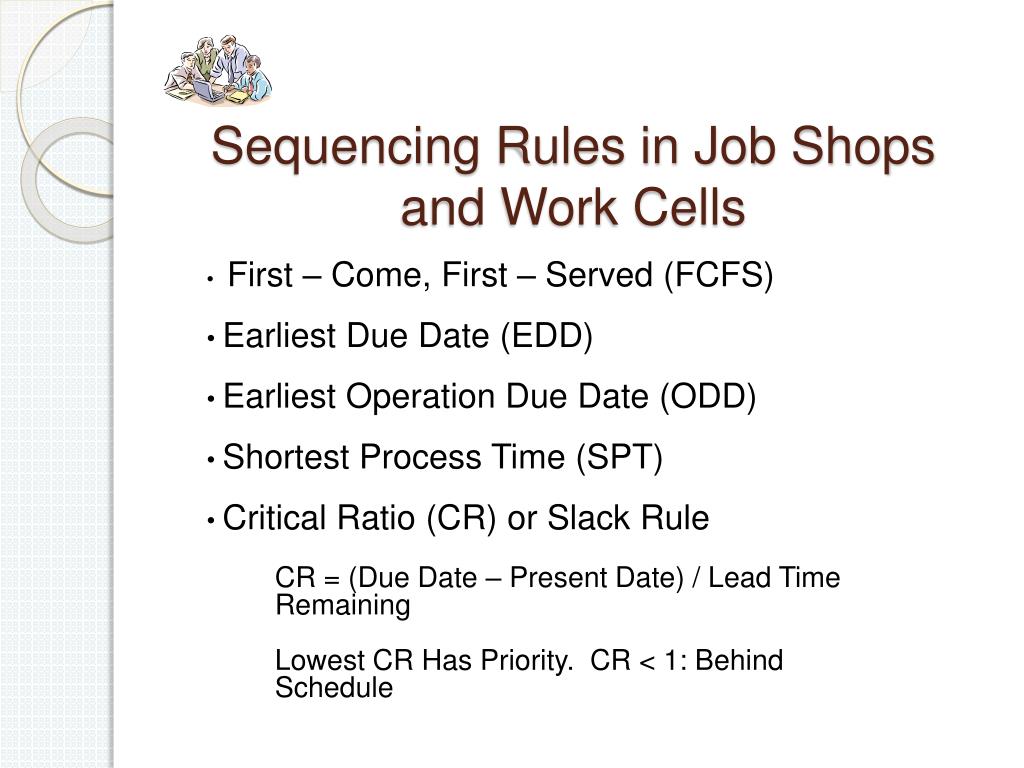 Sequencing Rules in Job Shops and Work Cells

• First – Come, First – Served (FCFS)

• Earliest Due Date (EDD)

• Earliest Operation Due Date (ODD)

• Shortest Process Time (SPT)

• Critical Ratio (CR) or Slack Rule

CR = (Due Date – Present Date) / Lead Time Remaining

Lowest CR Has Priority. CR < 1: Behind Schedule